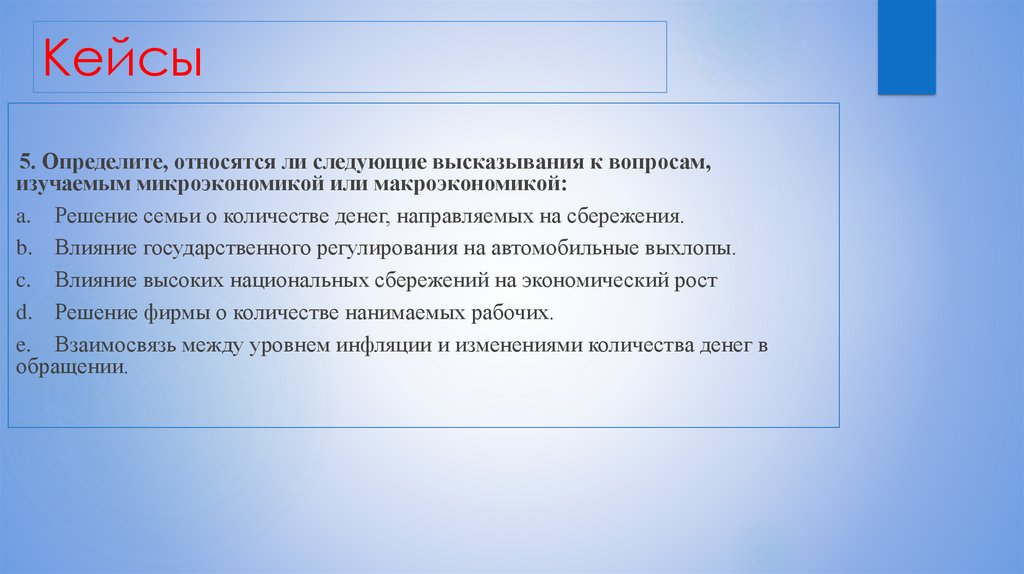 Кейсы

5. Определите, относятся ли следующие высказывания к вопросам, изучаемым микроэкономикой или макроэкономикой:

a. Решение семьи о количестве денег, направляемых на сбережения.

b. Влияние государственного регулирования на автомобильные выхлопы.

c. Влияние высоких национальных сбережений на экономический рост

d. Решение фирмы о количестве нанимаемых рабочих.

e. Взаимосвязь между уровнем инфляции и изменениями количества денег в обращении.